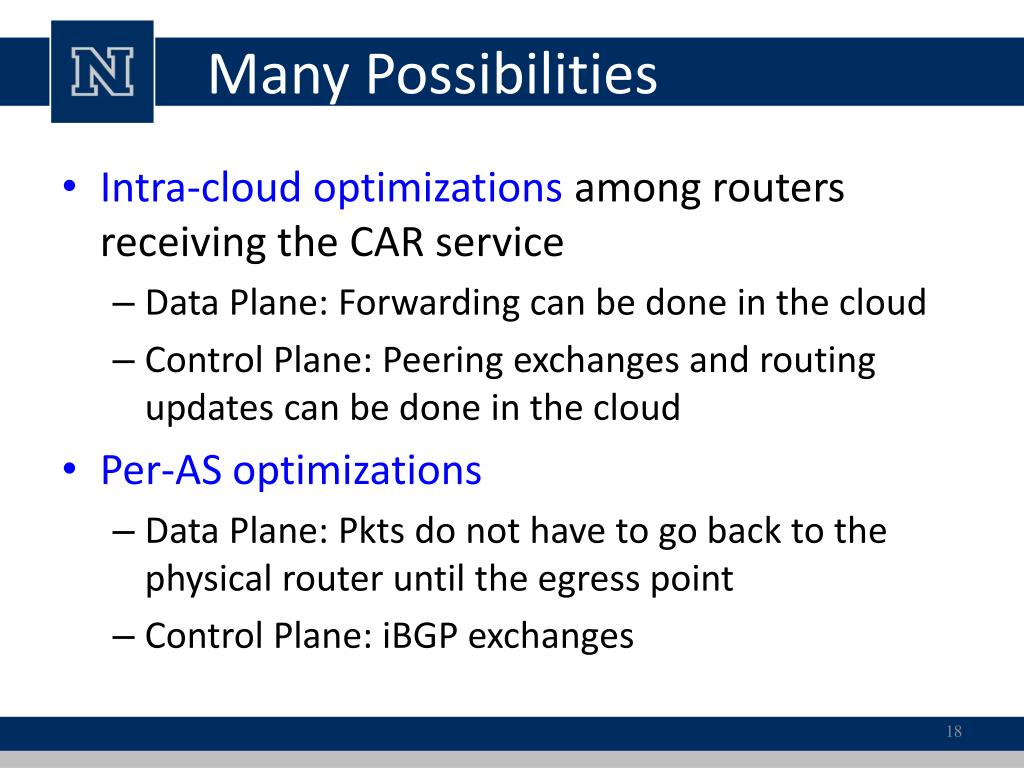 N

Many Possibilities

• Intra-cloud optimizations among routers receiving the CAR service
– Data Plane: Forwarding can be done in the cloud
– Control Plane: Peering exchanges and routing updates can be done in the cloud

• Per-AS optimizations
– Data Plane: Pkts do not have to go back to the physical router until the egress point
– Control Plane: iBGP exchanges

18